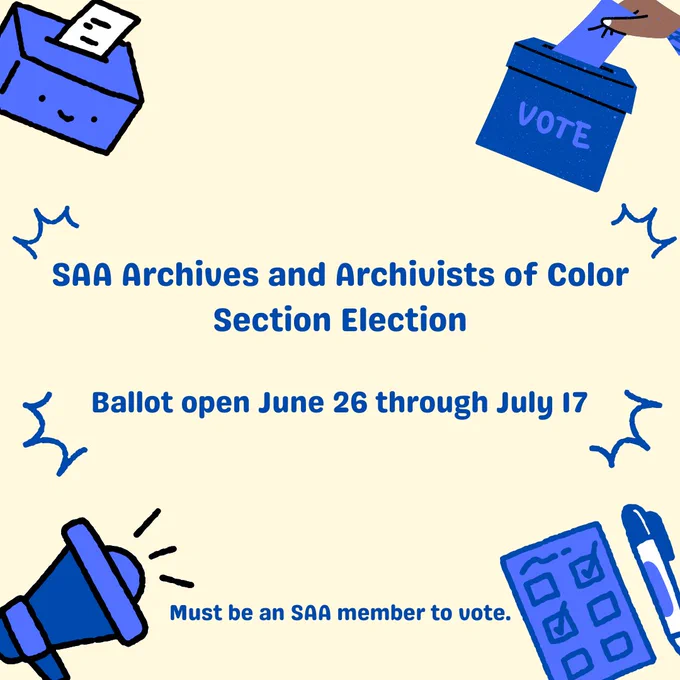 VOTE

SAA Archives and Archivists of Color Section Election

Ballot open June 26 through July 17

Must be an SAA member to vote.